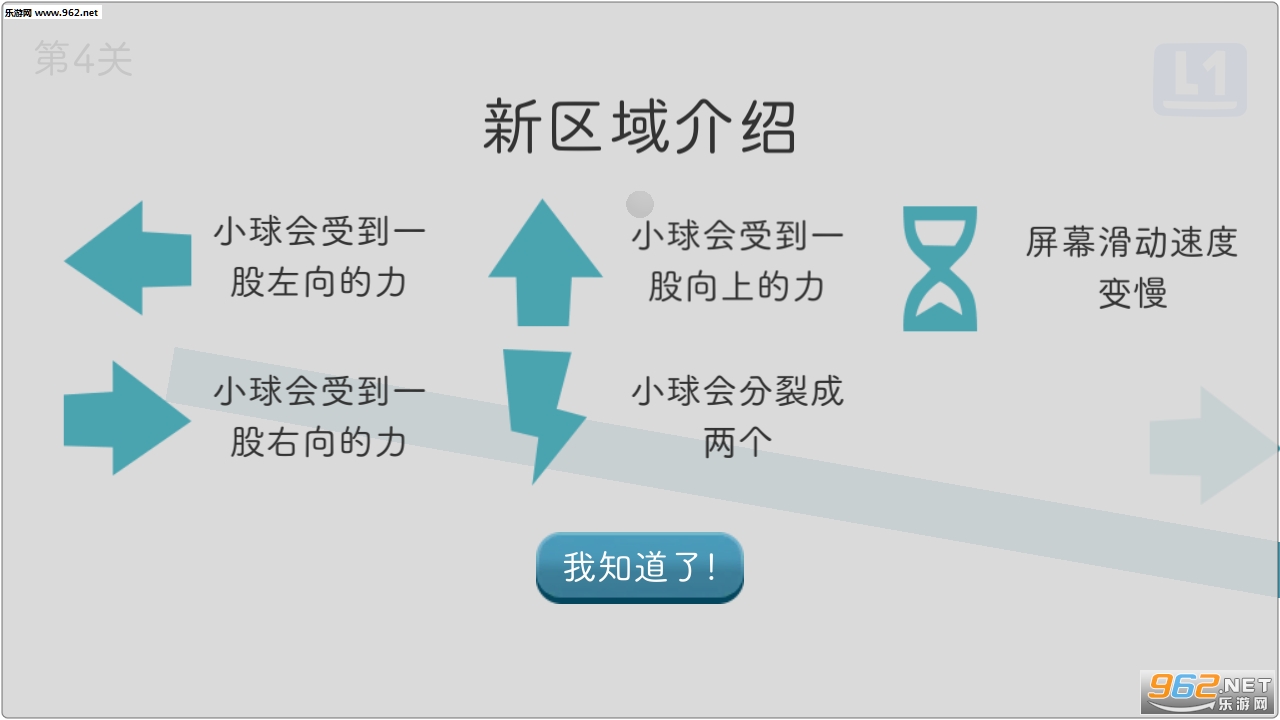 乐游网 www.962.net

第4关

L1

新区域介绍

小球会受到一股左向的力

小球会受到一股向上的力

屏幕滑动速度变慢

小球会受到一股右向的力

小球会分裂成两个

我知道了!

962.NET 乐游网